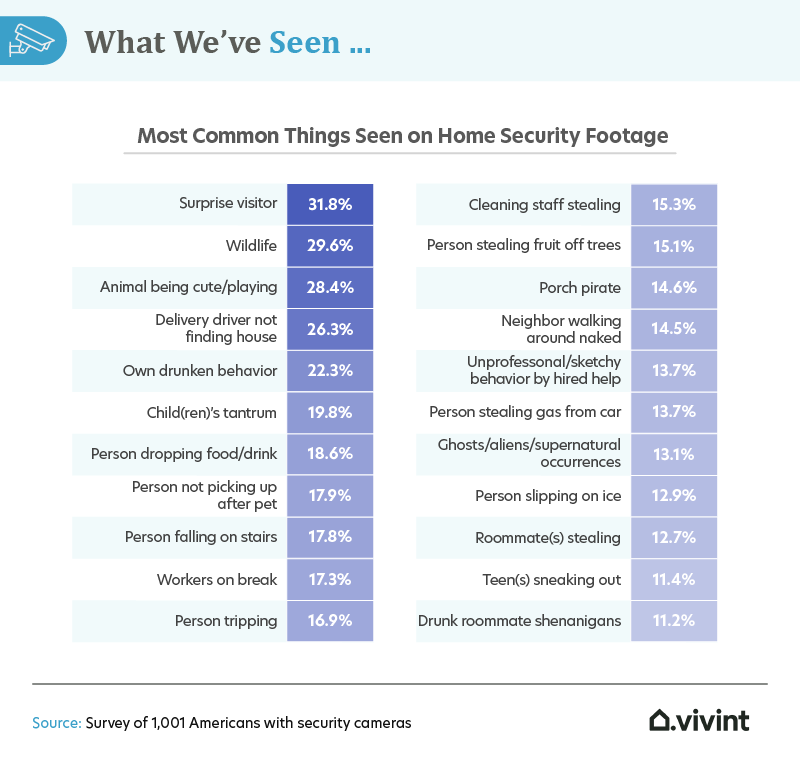 What We've Seen ...

Most Common Things Seen on Home Security Footage

| | |
|---|---|
| Surprise visitor | 31.8% |
| Wildlife | 29.6% |
| Animal being cute/playing | 28.4% |
| Delivery driver not finding house | 26.3% |
| Own drunken behavior | 22.3% |
| Child(ren)'s tantrum | 19.8% |
| Person dropping food/drink | 18.6% |
| Person not picking up after pet | 17.9% |
| Person falling on stairs | 17.8% |
| Workers on break | 17.3% |
| Person tripping | 16.9% |

| | |
|---|---|
| Cleaning staff stealing | 15.3% |
| Person stealing fruit off trees | 15.1% |
| Porch pirate | 14.6% |
| Neighbor walking around naked | 14.5% |
| Unprofessonal/sketchy behavior by hired help | 13.7% |
| Person stealing gas from car | 13.7% |
| Ghosts/aliens/supernatural occurrences | 13.1% |
| Person slipping on ice | 12.9% |
| Roommate(s) stealing | 12.7% |
| Teen(s) sneaking out | 11.4% |
| Drunk roommate shenanigans | 11.2% |

Source: Survey of 1,001 Americans with security cameras

vivint